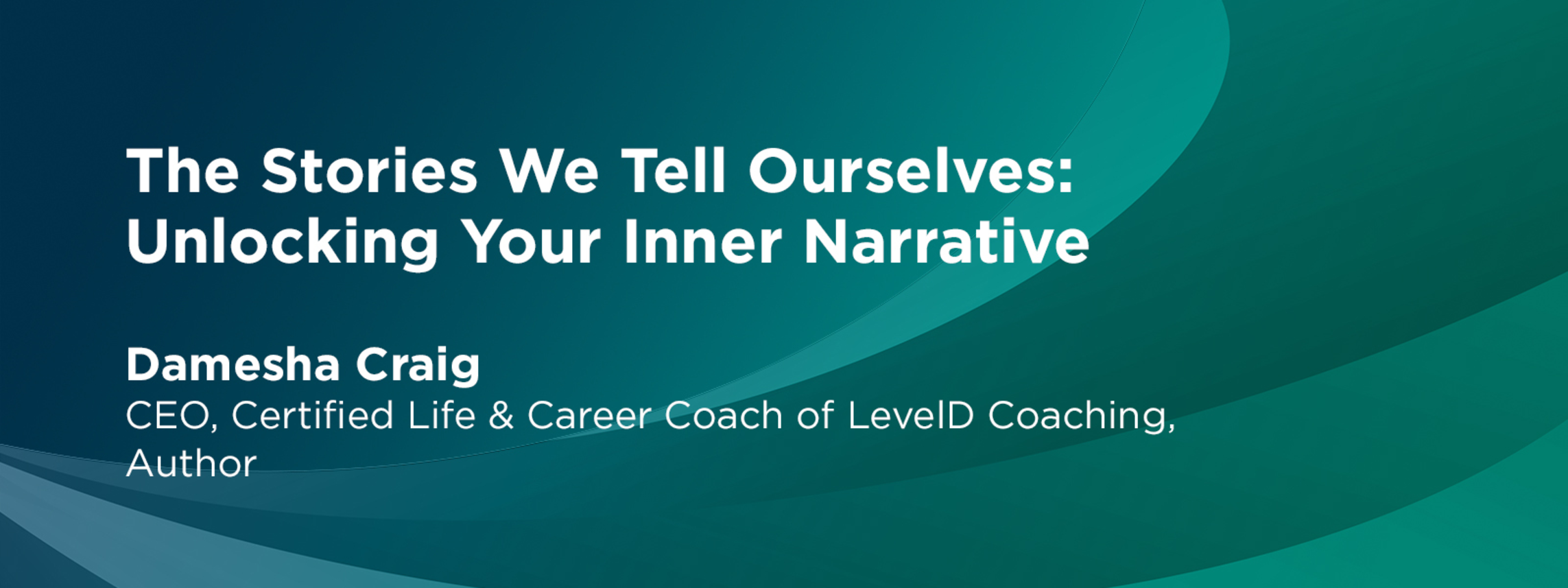 The Stories We Tell Ourselves: Unlocking Your Inner Narrative

Damesha Craig
CEO, Certified Life & Career Coach of LevelD Coaching, Author